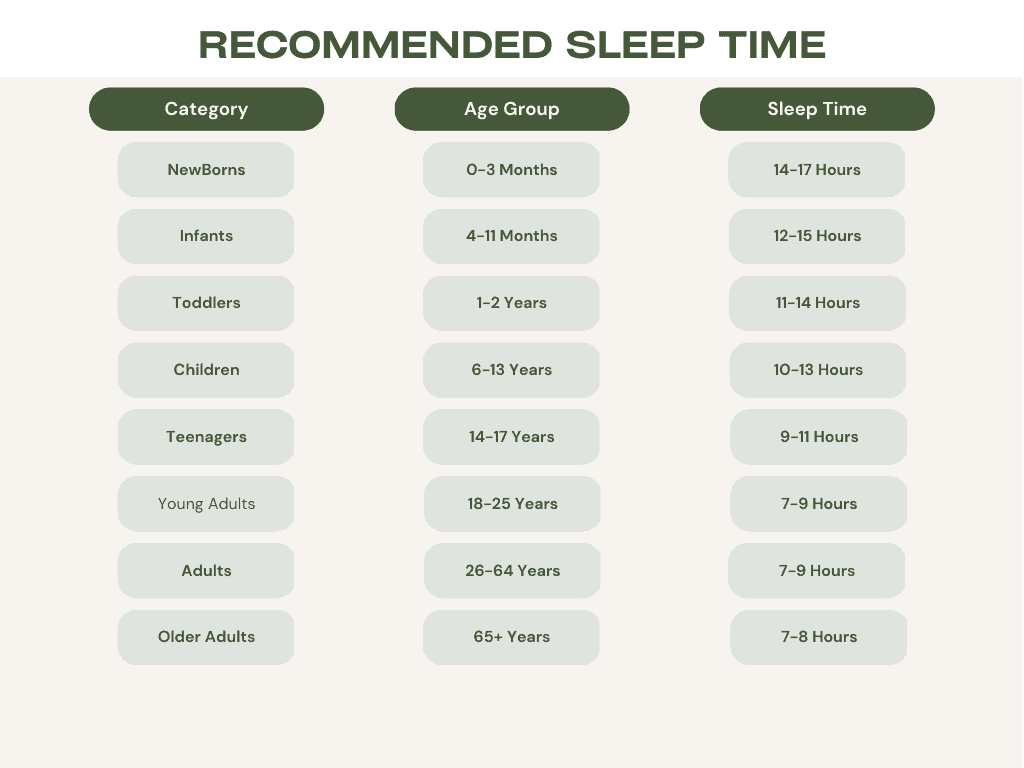 RECOMMENDED SLEEP TIME

| Category | Age Group | Sleep Time |
|---|---|---|
| NewBorns | 0-3 Months | 14-17 Hours |
| Infants | 4-11 Months | 12-15 Hours |
| Toddlers | 1-2 Years | 11-14 Hours |
| Children | 6-13 Years | 10-13 Hours |
| Teenagers | 14-17 Years | 9-11 Hours |
| Young Adults | 18-25 Years | 7-9 Hours |
| Adults | 26-64 Years | 7-9 Hours |
| Older Adults | 65+ Years | 7-8 Hours |